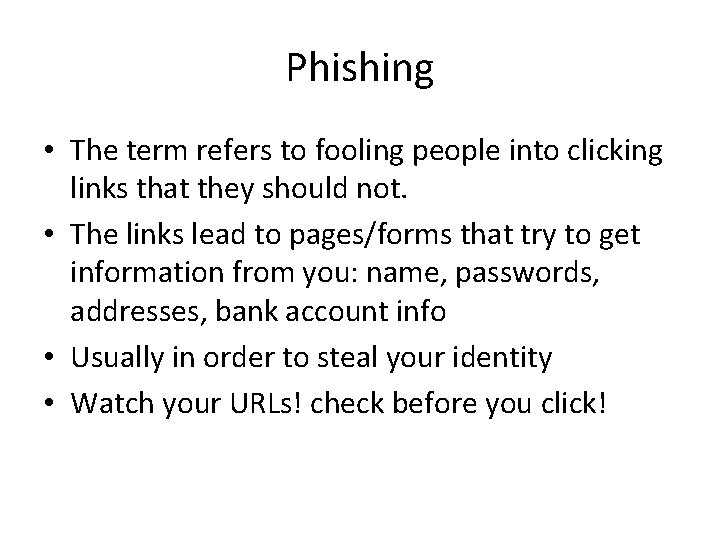 Phishing

• The term refers to fooling people into clicking links that they should not.
• The links lead to pages/forms that try to get information from you: name, passwords, addresses, bank account info
• Usually in order to steal your identity
• Watch your URLs! check before you click!